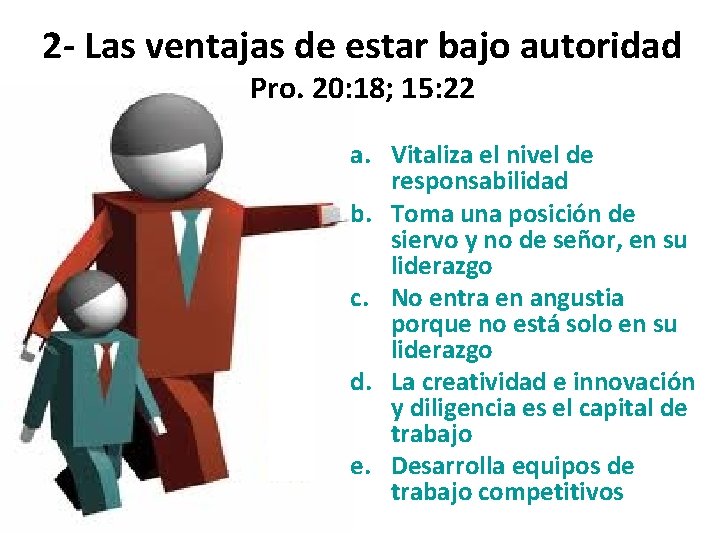 2- Las ventajas de estar bajo autoridad
Pro. 20:18; 15:22

a. Vitaliza el nivel de responsabilidad
b. Toma una posición de siervo y no de señor, en su liderazgo
c. No entra en angustia porque no está solo en su liderazgo
d. La creatividad e innovación y diligencia es el capital de trabajo
e. Desarrolla equipos de trabajo competitivos